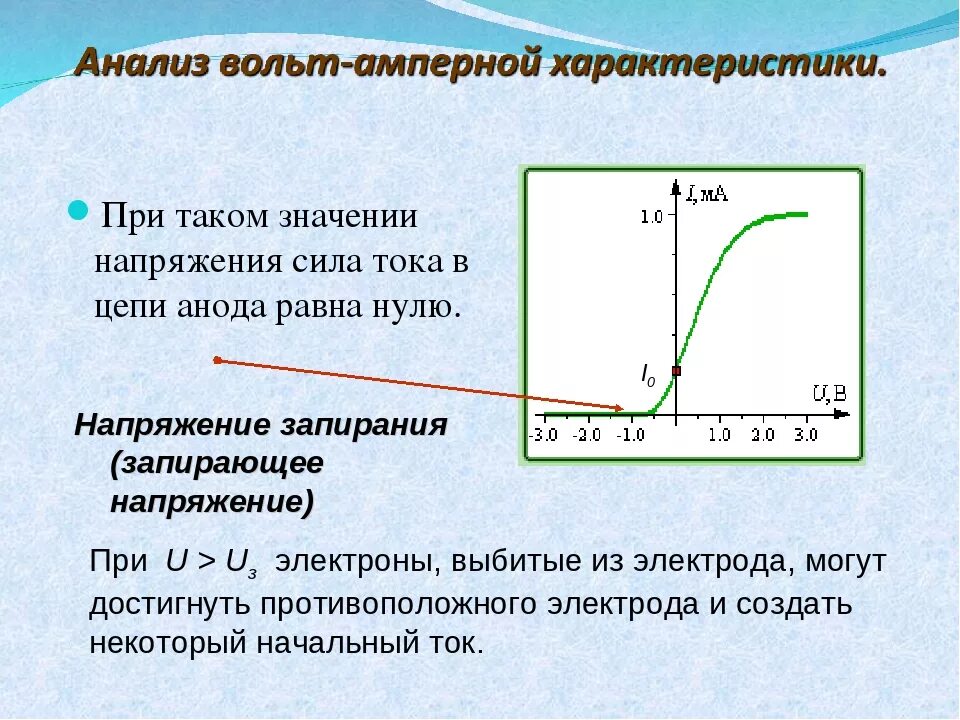 Анализ вольт-амперной характеристики.

При таком значении напряжения сила тока в цепи анода равна нулю.

$I$, мА

1.0

$I_0$

$U$, В

-3.0 -2.0 -1.0 1.0 2.0 3.0

Напряжение запирания (запирающее напряжение)

При $U > U_з$ электроны, выбитые из электрода, могут достигнуть противоположного электрода и создать некоторый начальный ток.